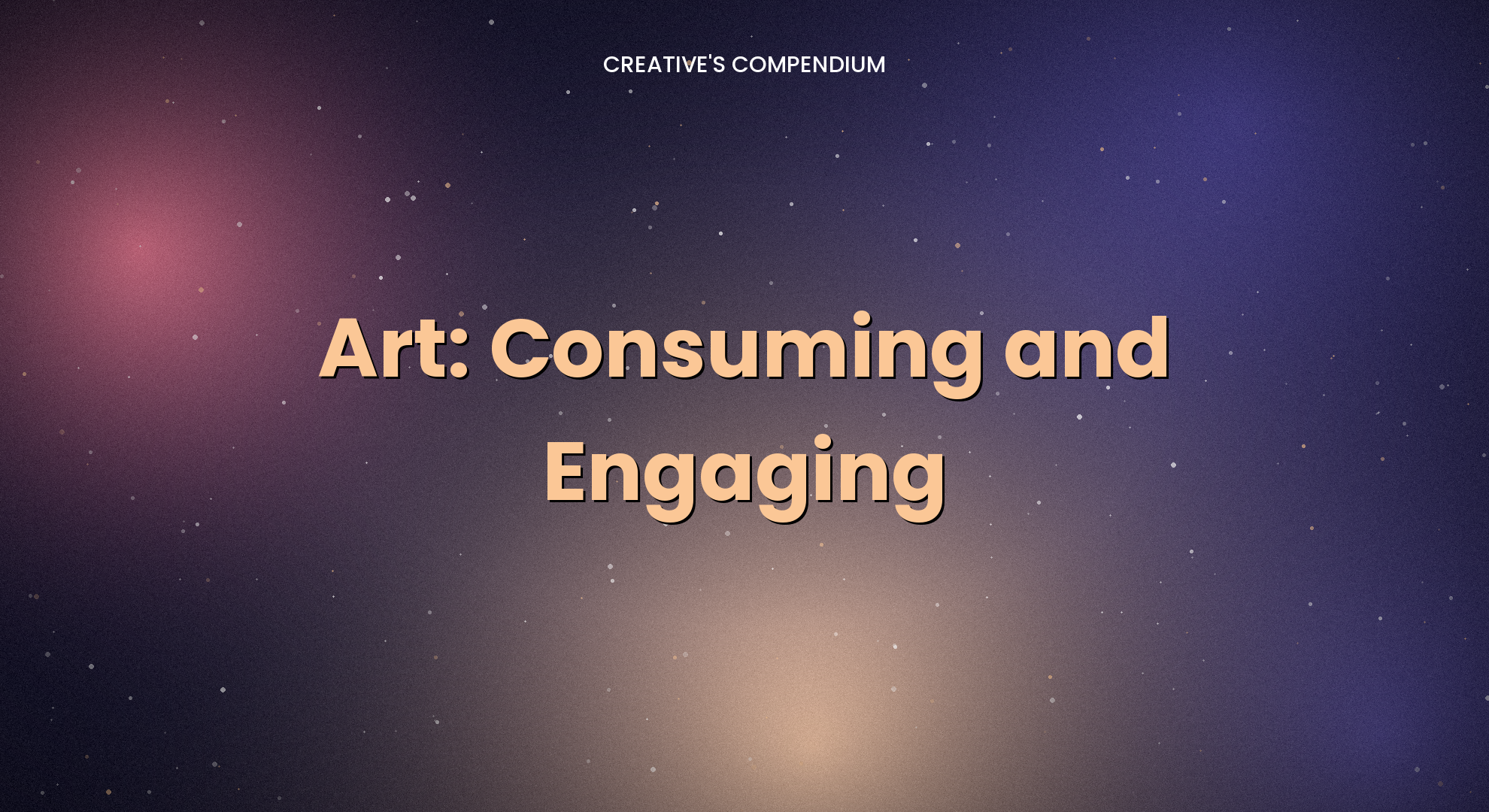 CREATIVE'S COMPENDIUM

Art: Consuming and Engaging